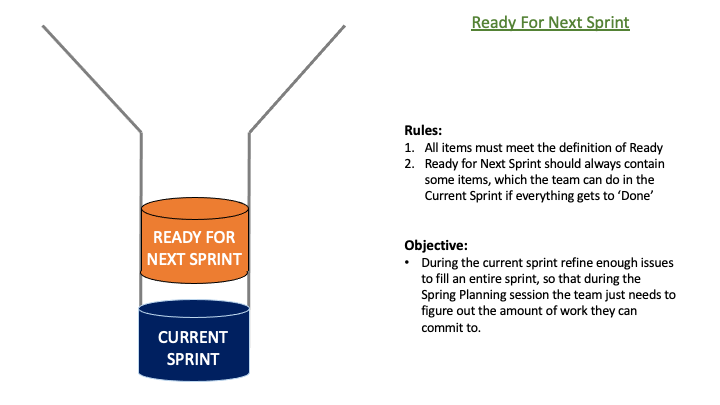 Ready For Next Sprint

READY FOR NEXT SPRINT

CURRENT SPRINT

Rules:
1. All items must meet the definition of Ready
2. Ready for Next Sprint should always contain some items, which the team can do in the Current Sprint if everything gets to 'Done'

Objective:
• During the current sprint refine enough issues to fill an entire sprint, so that during the Spring Planning session the team just needs to figure out the amount of work they can commit to.